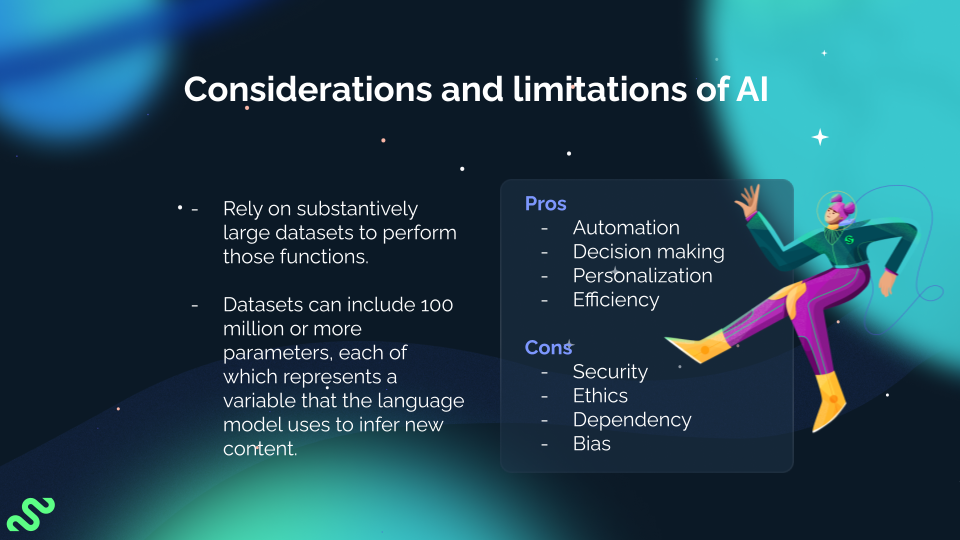 Considerations and limitations of AI

- Rely on substantively large datasets to perform those functions.

- Datasets can include 100 million or more parameters, each of which represents a variable that the language model uses to infer new content.

Pros
- Automation
- Decision making
- Personalization
- Efficiency

Cons
- Security
- Ethics
- Dependency
- Bias